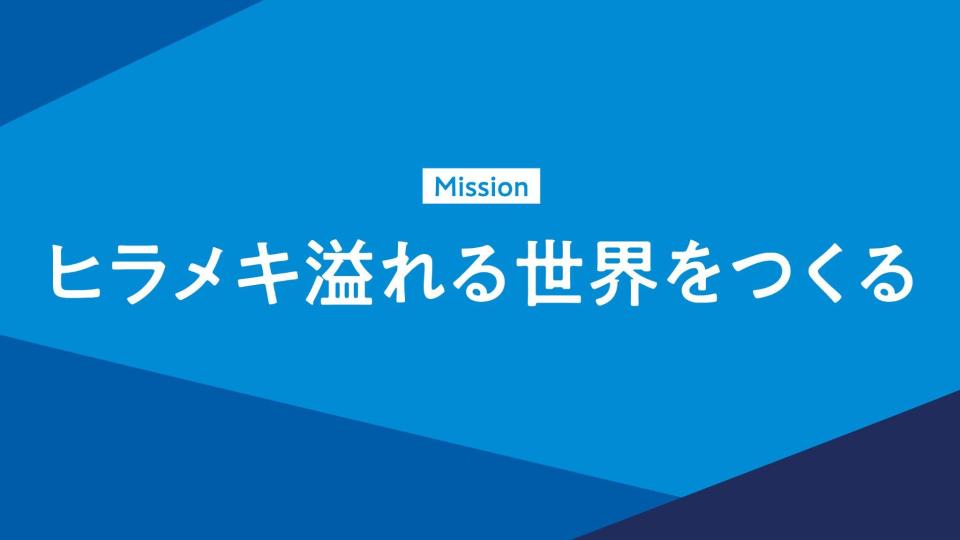 Mission

ヒラメキ溢れる世界をつくる